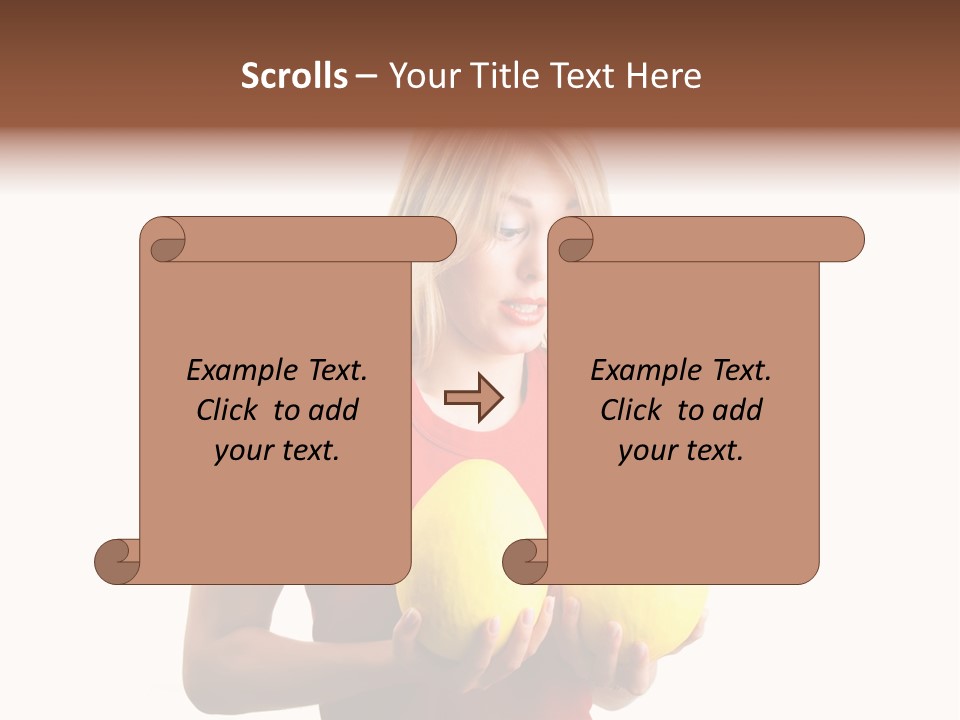 Scrolls – Your Title Text Here

Example Text. Click to add your text.

Example Text. Click to add your text.